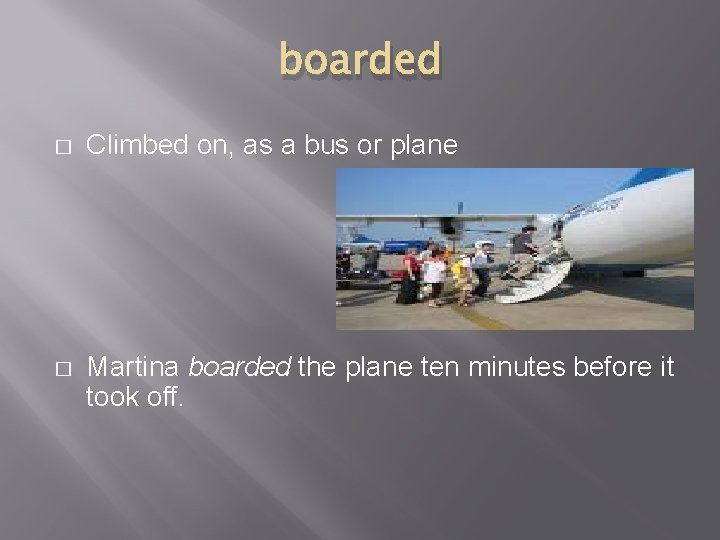 boarded

□ Climbed on, as a bus or plane

□ Martina boarded the plane ten minutes before it took off.